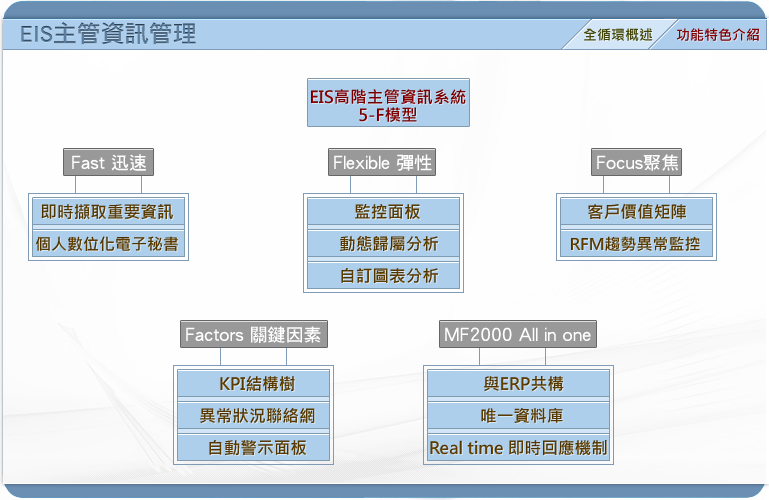 EIS主管資訊管理

全循環概述

功能特色介紹

EIS高階主管資訊系統
5-F模型

Fast 迅速

即時擷取重要資訊

個人數位化電子秘書

Flexible 彈性

監控面板

動態歸屬分析

自訂圖表分析

Focus聚焦

客戶價值矩陣

RFM趨勢異常監控

Factors 關鍵因素

KPI結構樹

異常狀況聯絡網

自動警示面板

MF2000 All in one

與ERP共構

唯一資料庫

Real time 即時回應機制